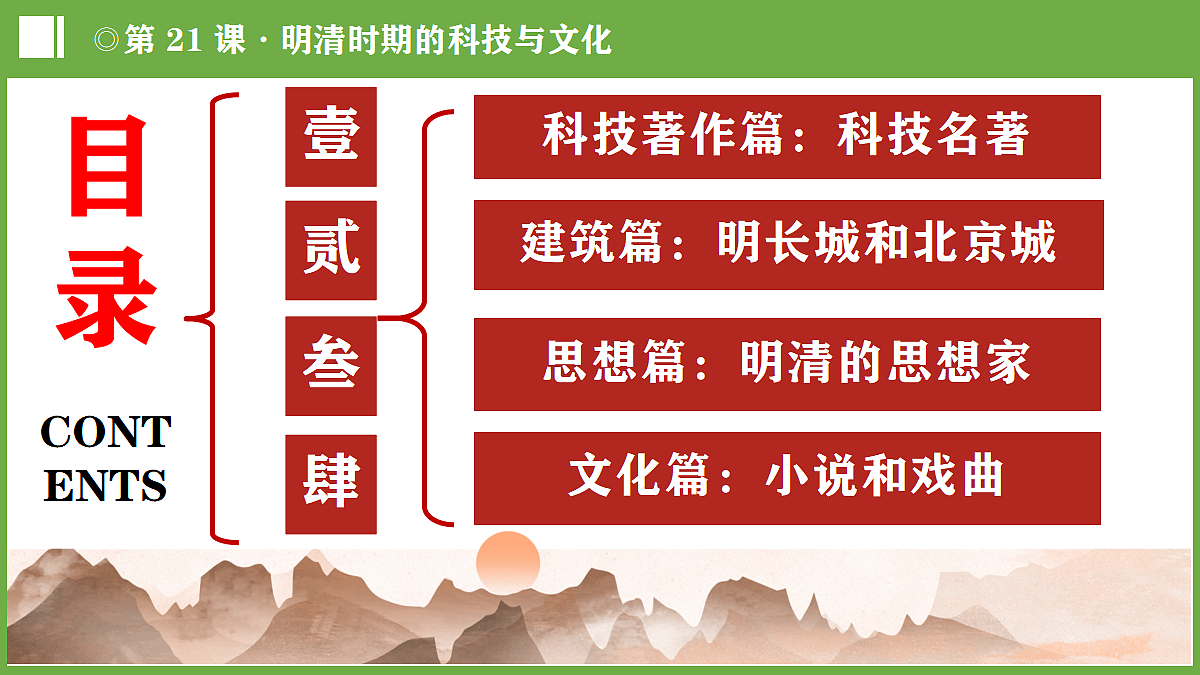 ◎第 21 课 · 明清时期的科技与文化

目录

CONTENTS

壹

贰

叁

肆

科技著作篇：科技名著

建筑篇：明长城和北京城

思想篇：明清的思想家

文化篇：小说和戏曲